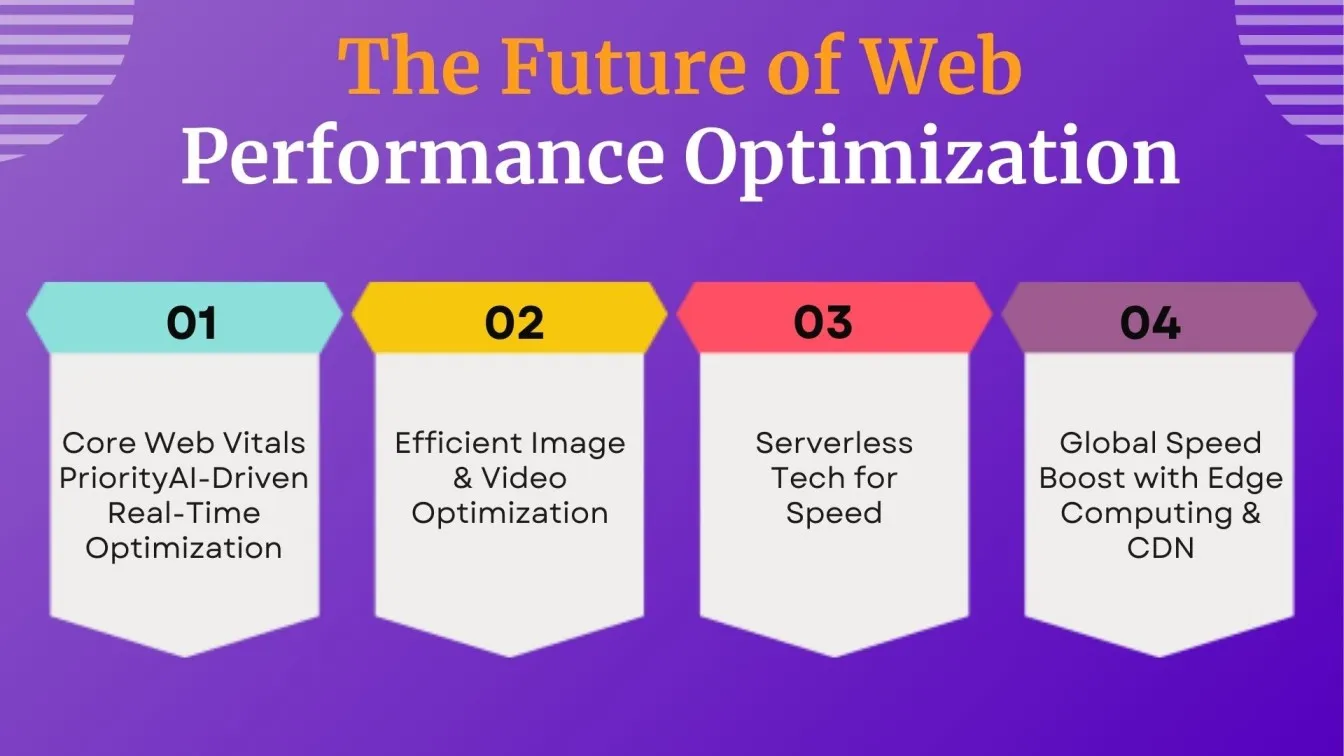 The Future of Web Performance Optimization

01

Core Web Vitals PriorityAI-Driven Real-Time Optimization

02

Efficient Image & Video Optimization

03

Serverless Tech for Speed

04

Global Speed Boost with Edge Computing & CDN